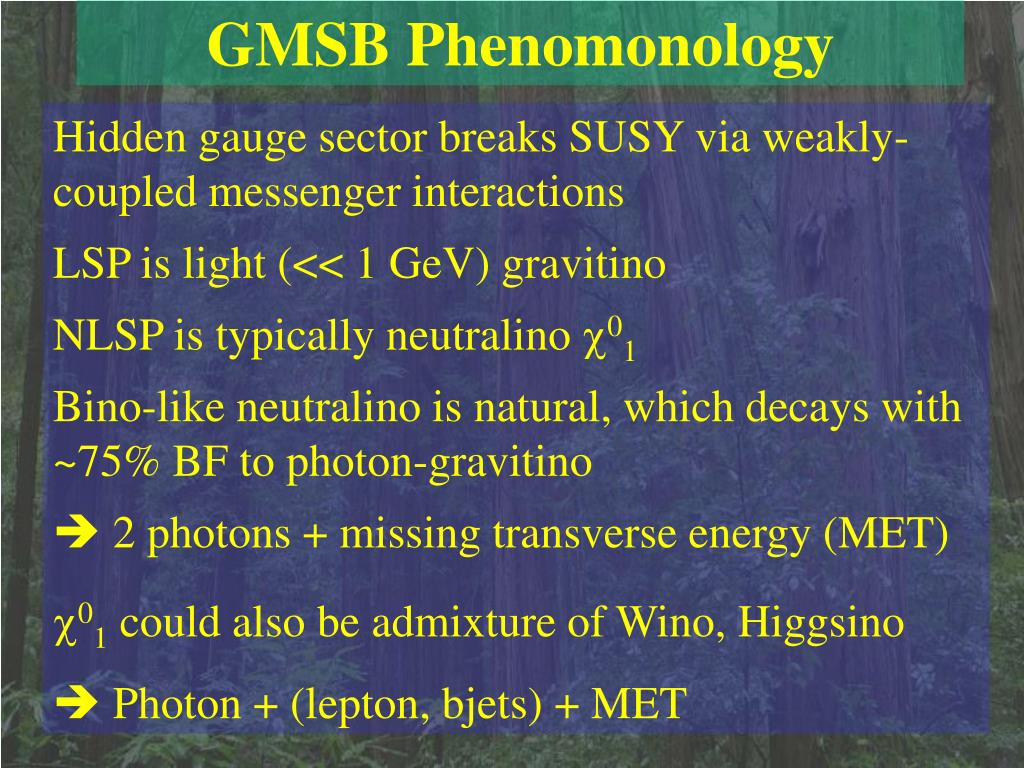 GMSB Phenomonology

Hidden gauge sector breaks SUSY via weakly-coupled messenger interactions

LSP is light (<< 1 GeV) gravitino

NLSP is typically neutralino $\chi^0_1$

Bino-like neutralino is natural, which decays with ~75% BF to photon-gravitino

➔ 2 photons + missing transverse energy (MET)

$\chi^0_1$ could also be admixture of Wino, Higgsino

➔ Photon + (lepton, bjets) + MET